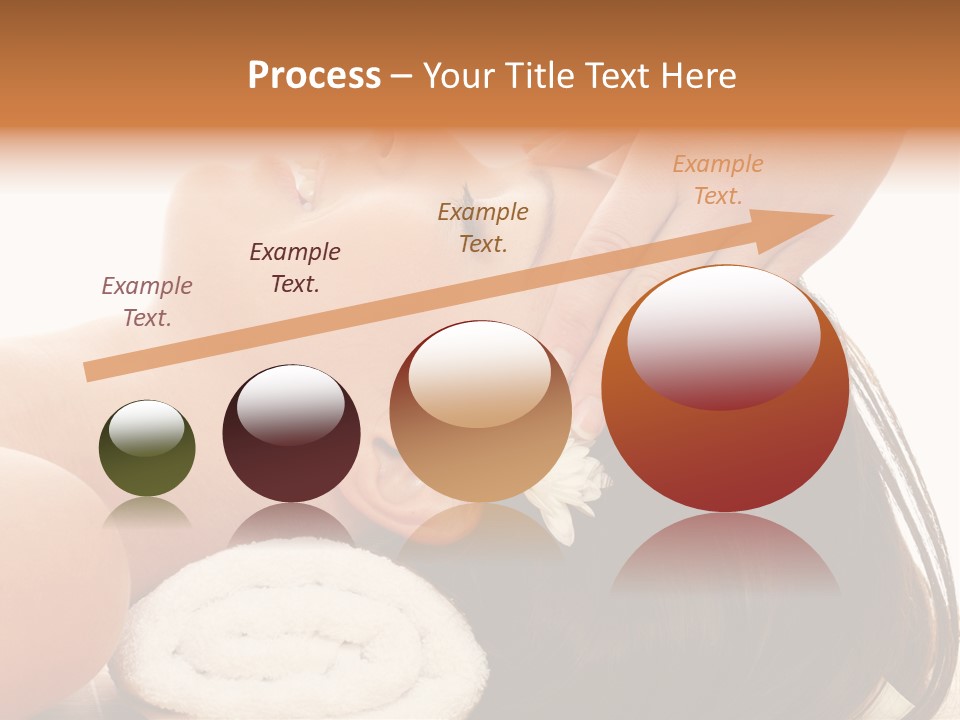 Process – Your Title Text Here

Example Text.

Example Text.

Example Text.

Example Text.